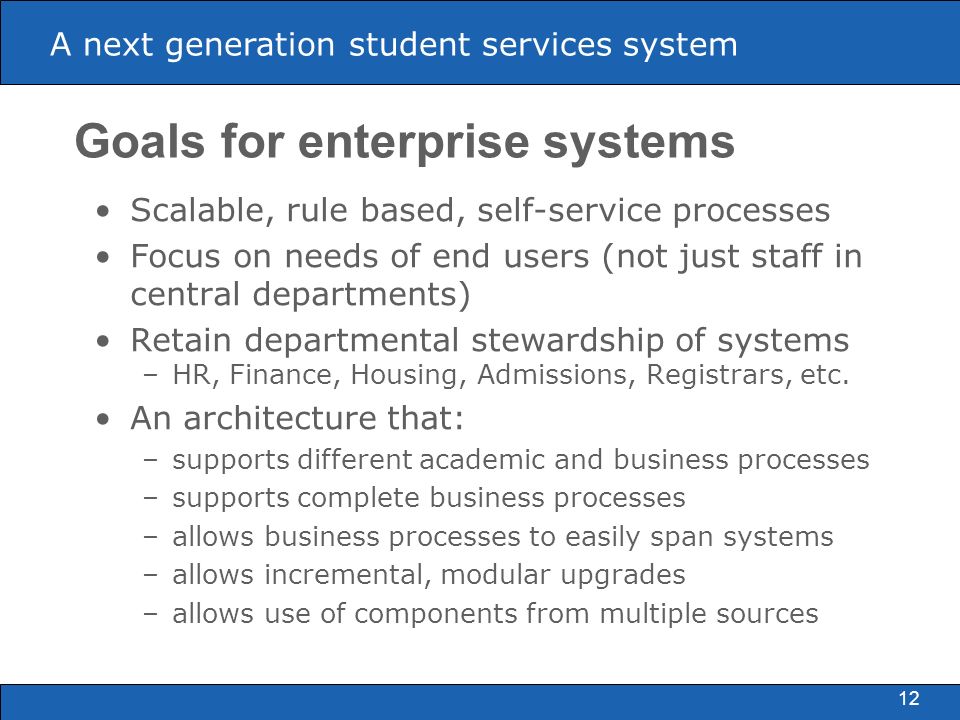 A next generation student services system

Goals for enterprise systems

• Scalable, rule based, self-service processes
• Focus on needs of end users (not just staff in central departments)
• Retain departmental stewardship of systems
– HR, Finance, Housing, Admissions, Registrars, etc.
• An architecture that:
– supports different academic and business processes
– supports complete business processes
– allows business processes to easily span systems
– allows incremental, modular upgrades
– allows use of components from multiple sources

12